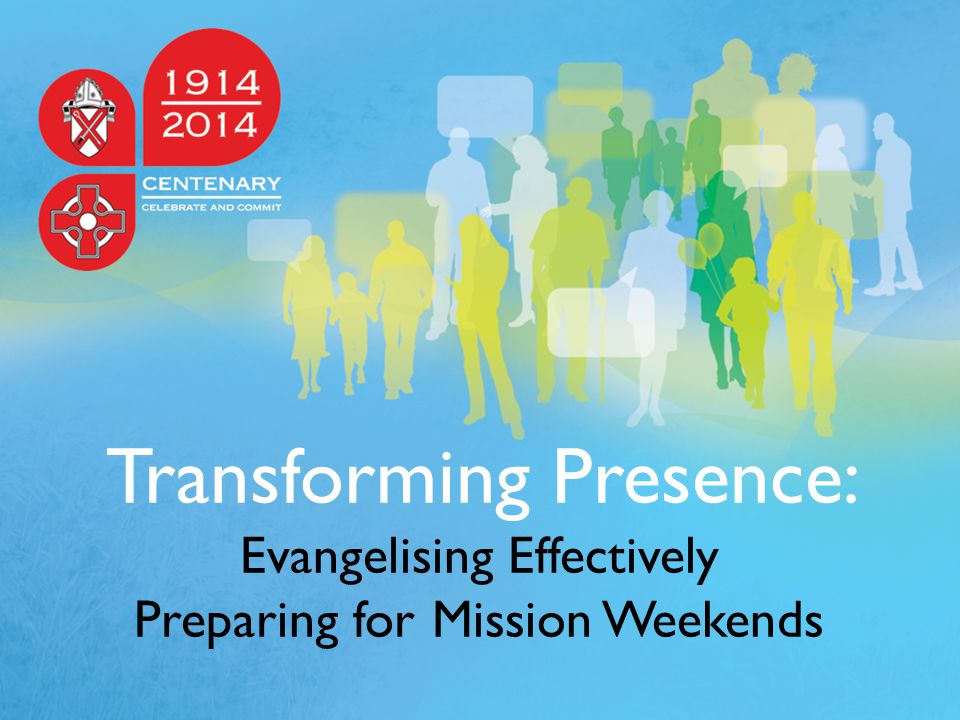 1914
2014
CENTENARY
CELEBRATE AND COMMIT

Transforming Presence:
Evangelising Effectively
Preparing for Mission Weekends